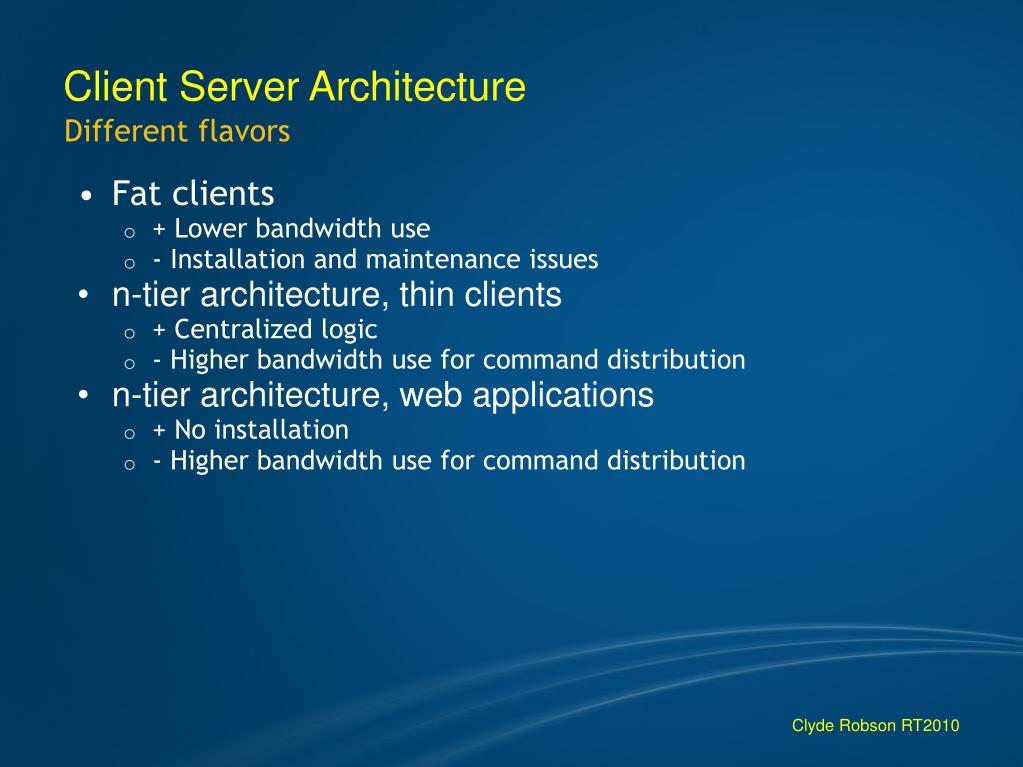 Client Server Architecture
Different flavors

• Fat clients
 o + Lower bandwidth use
 o - Installation and maintenance issues
• n-tier architecture, thin clients
 o + Centralized logic
 o - Higher bandwidth use for command distribution
• n-tier architecture, web applications
 o + No installation
 o - Higher bandwidth use for command distribution

Clyde Robson RT2010